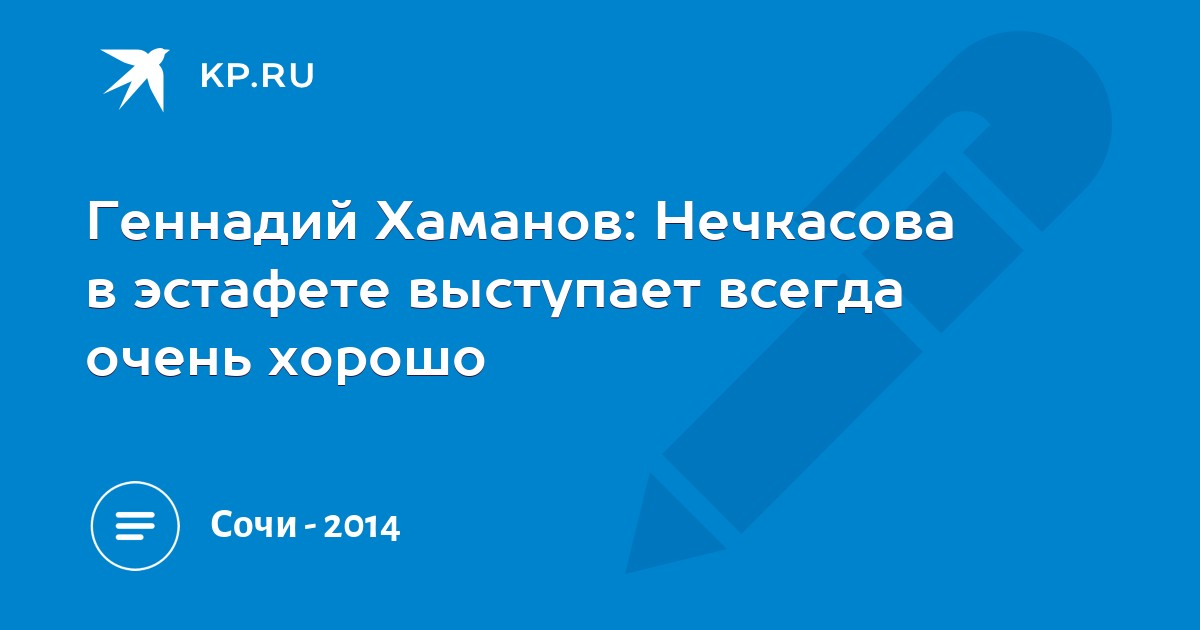 KP.RU

Геннадий Хаманов: Нечкасова в эстафете выступает всегда очень хорошо

Сочи - 2014